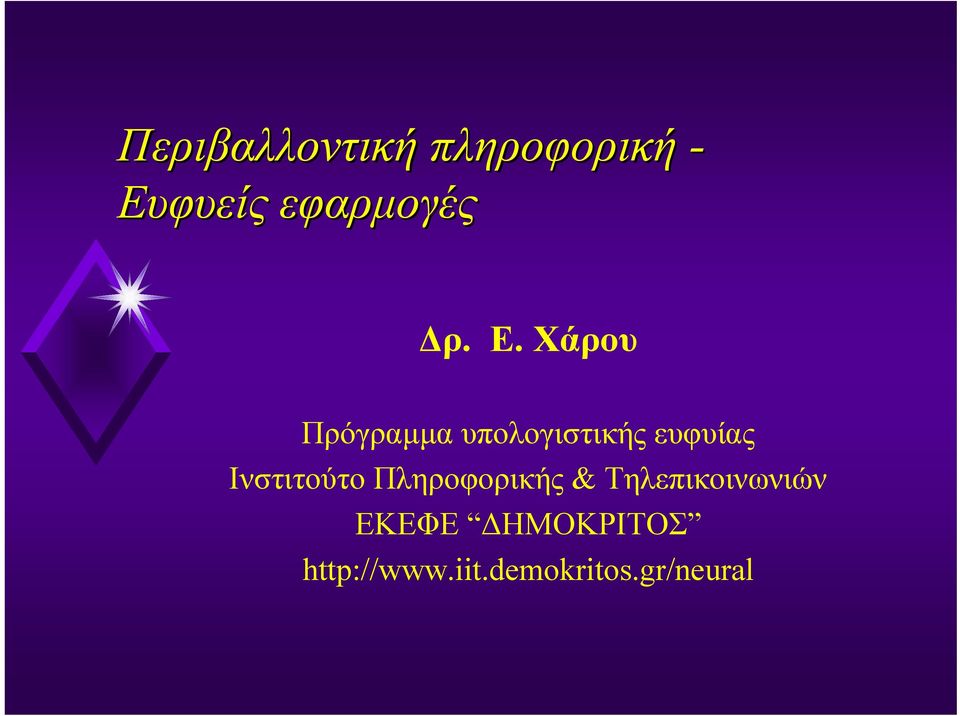 Περιβαλλοντική πληροφορική - Ευφυείς εφαρμογές

Δρ. Ε. Χάρου

Πρόγραμμα υπολογιστικής ευφυίας
Ινστιτούτο Πληροφορικής & Τηλεπικοινωνιών
ΕΚΕΦΕ “ΔΗΜΟΚΡΙΤΟΣ”
http://www.iit.demokritos.gr/neural